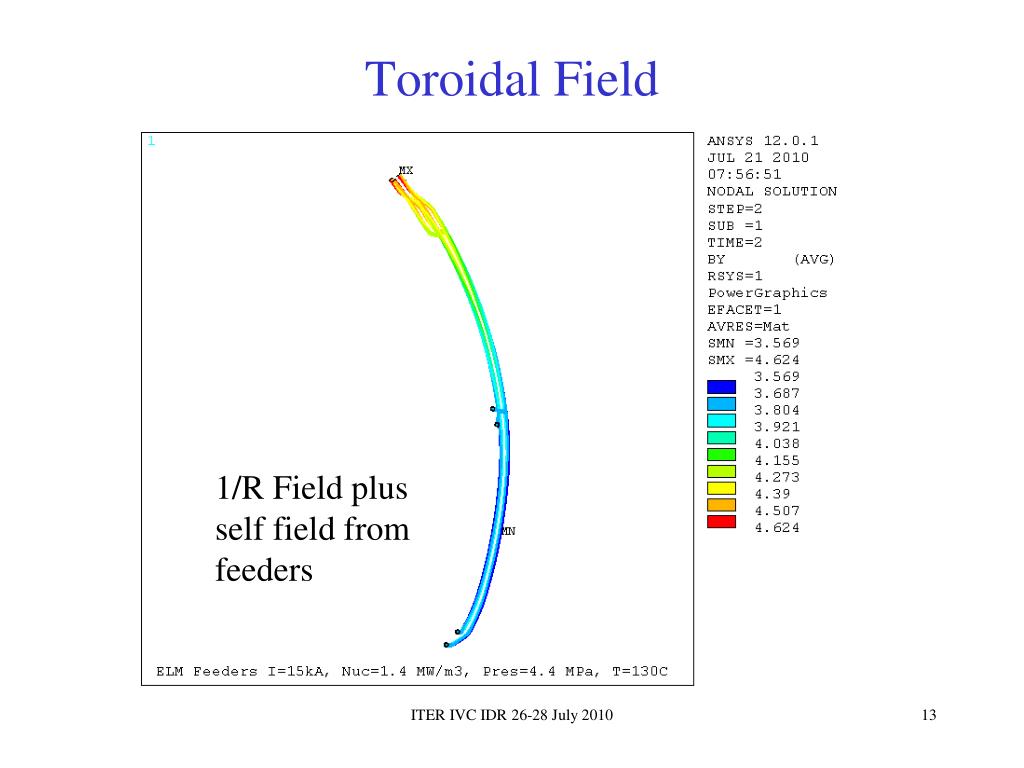 Toroidal Field

1

MX

MN

1/R Field plus self field from feeders

ELM Feeders I=15kA, Nuc=1.4 MW/m3, Pres=4.4 MPa, T=130C

ANSYS 12.0.1
JUL 21 2010
07:56:51
NODAL SOLUTION
STEP=2
SUB =1
TIME=2
BY (AVG)
RSYS=1
PowerGraphics
EFACET=1
AVRES=Mat
SMN =3.569
SMX =4.624
3.569
3.687
3.804
3.921
4.038
4.155
4.273
4.39
4.507
4.624

ITER IVC IDR 26-28 July 2010

13